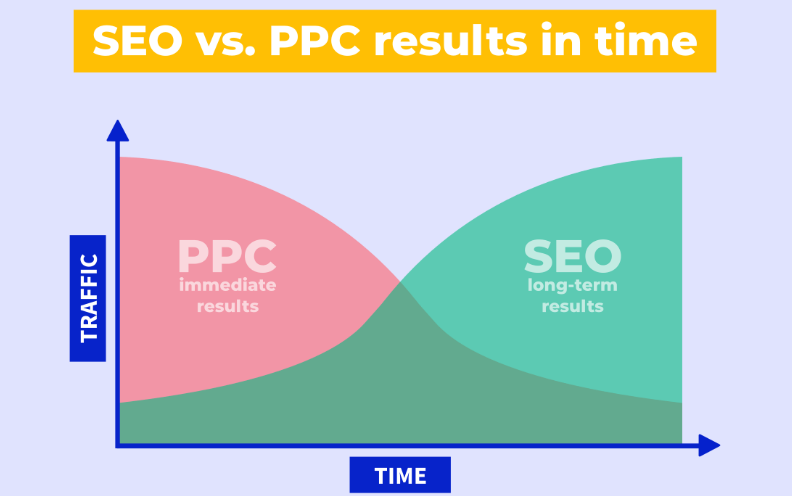 SEO vs. PPC results in time

TRAFFIC

PPC
immediate results

SEO
long-term results

TIME